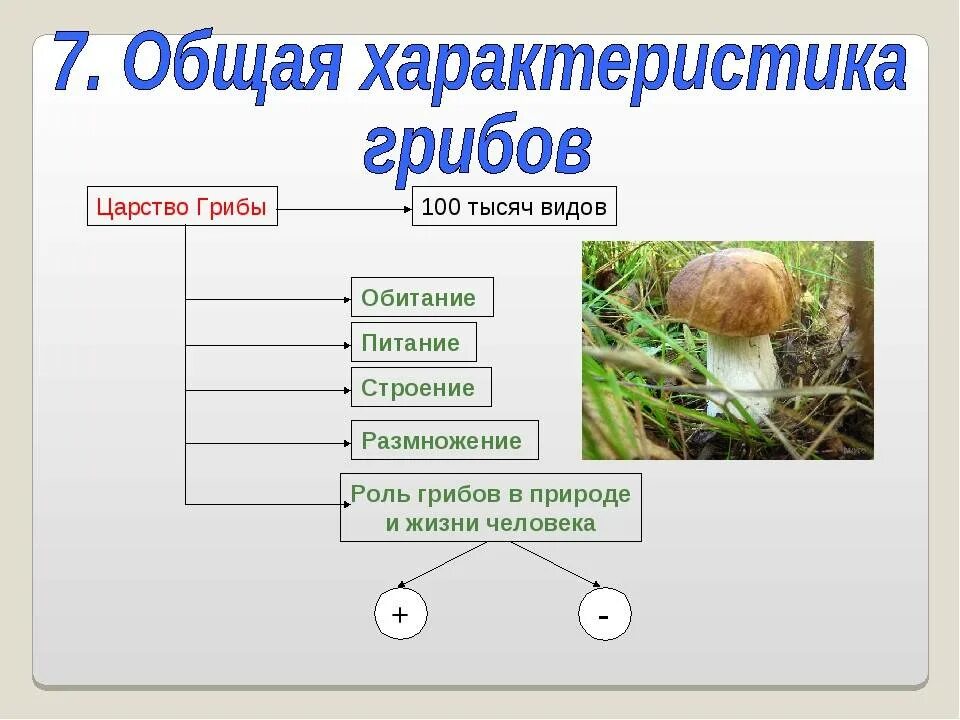 7. Общая характеристика грибов

Царство Грибы

100 тысяч видов

Обитание

Питание

Строение

Размножение

Роль грибов в природе и жизни человека

+

-